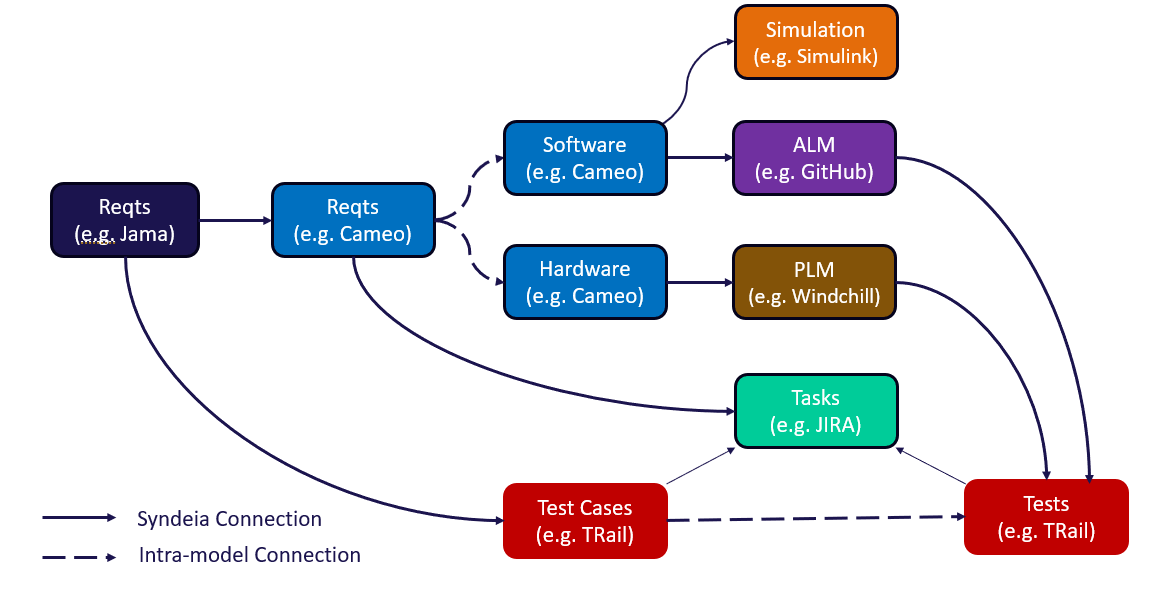 Simulation
(e.g. Simulink)

Software
(e.g. Cameo)

ALM
(e.g. GitHub)

Reqts
(e.g. Jama)

Reqts
(e.g. Cameo)

Hardware
(e.g. Cameo)

PLM
(e.g. Windchill)

Tasks
(e.g. JIRA)

Test Cases
(e.g. TRail)

Tests
(e.g. TRail)

Syndeia Connection

Intra-model Connection